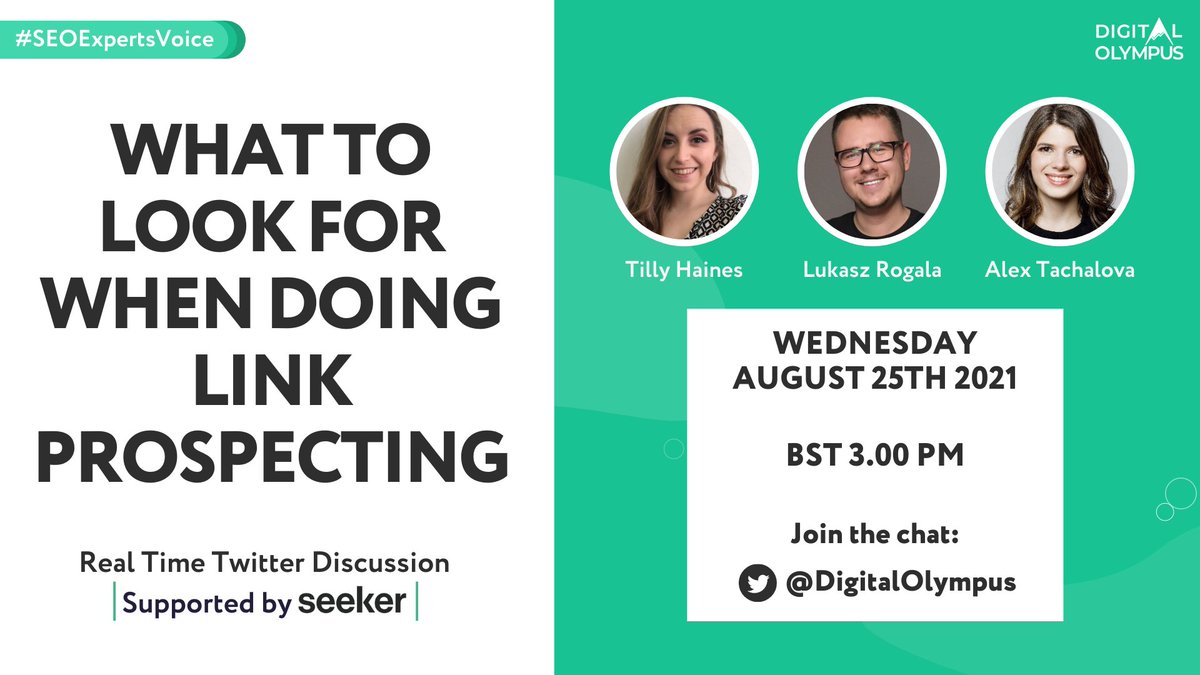 #SEOExpertsVoice

WHAT TO LOOK FOR WHEN DOING LINK PROSPECTING

Real Time Twitter Discussion
Supported by seeker

DIGITAL OLYMPUS

Tilly Haines
Lukasz Rogala
Alex Tachalova

WEDNESDAY
AUGUST 25TH 2021

BST 3.00 PM

Join the chat:
@DigitalOlympus